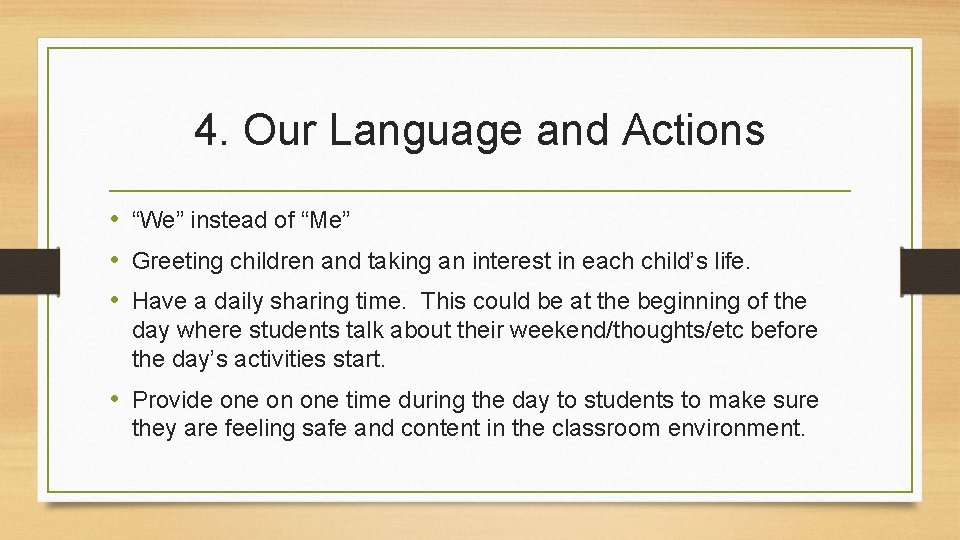 4. Our Language and Actions

• “We” instead of “Me”

• Greeting children and taking an interest in each child’s life.

• Have a daily sharing time. This could be at the beginning of the day where students talk about their weekend/thoughts/etc before the day’s activities start.

• Provide one on one time during the day to students to make sure they are feeling safe and content in the classroom environment.